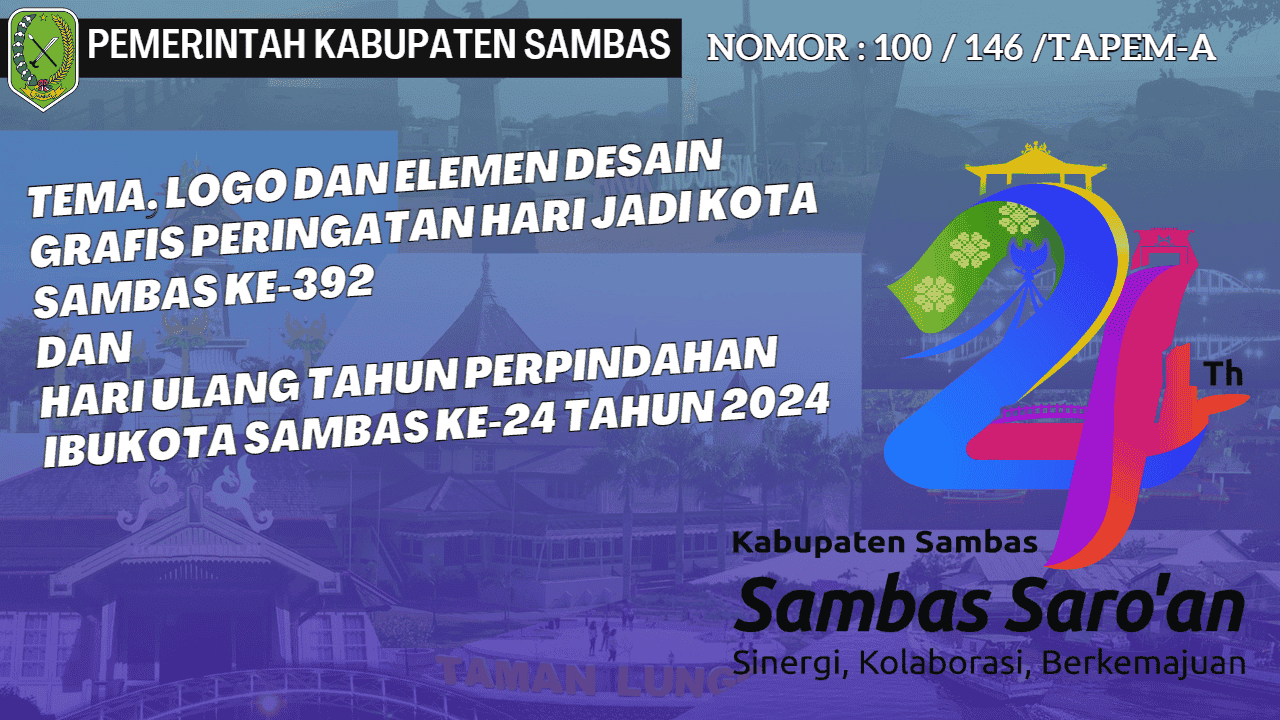 PEMERINTAH KABUPATEN SAMBAS

NOMOR : 100 / 146 /TAPEM-A

TEMA, LOGO DAN ELEMEN DESAIN GRAFIS PERINGATAN HARI JADI KOTA SAMBAS KE-392
DAN
HARI ULANG TAHUN PERPINDAHAN IBUKOTA SAMBAS KE-24 TAHUN 2024

24 Th

Kabupaten Sambas
Sambas Saro'an
Sinergi, Kolaborasi, Berkemajuan

TAMAN LUNG